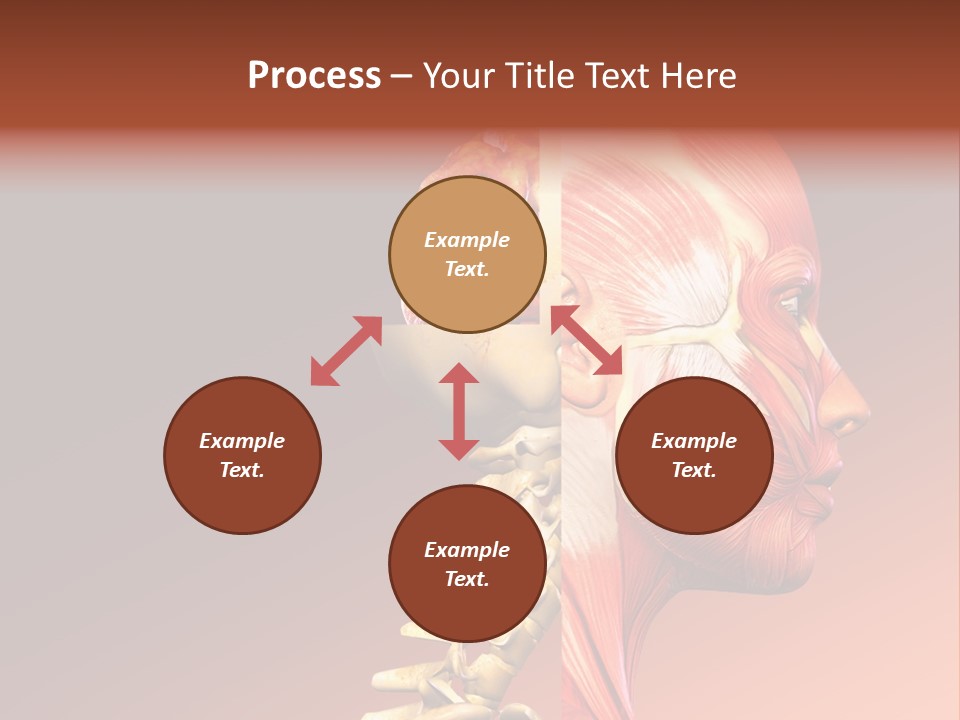 Process – Your Title Text Here

Example Text.

Example Text.

Example Text.

Example Text.